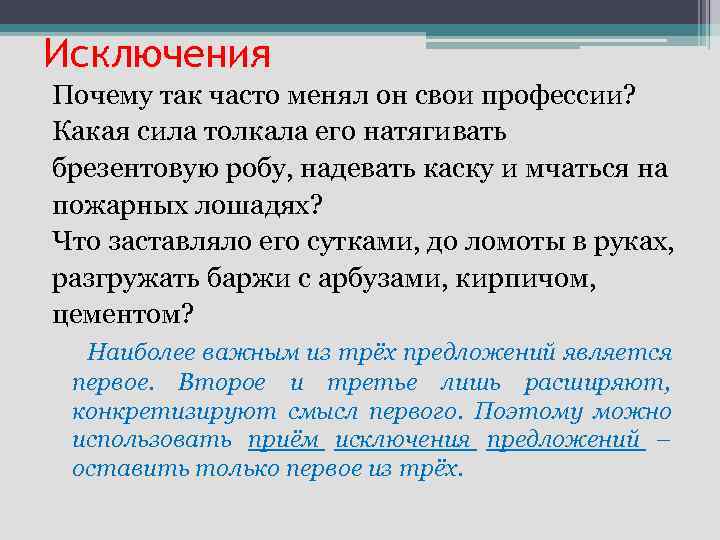 Исключения

Почему так часто менял он свои профессии? Какая сила толкала его натягивать брезентовую робу, надевать каску и мчаться на пожарных лошадях?
Что заставляло его сутками, до ломоты в руках, разгружать баржи с арбузами, кирпичом, цементом?

Наиболее важным из трёх предложений является первое. Второе и третье лишь расширяют, конкретизируют смысл первого. Поэтому можно использовать приём исключения предложений – оставить только первое из трёх.